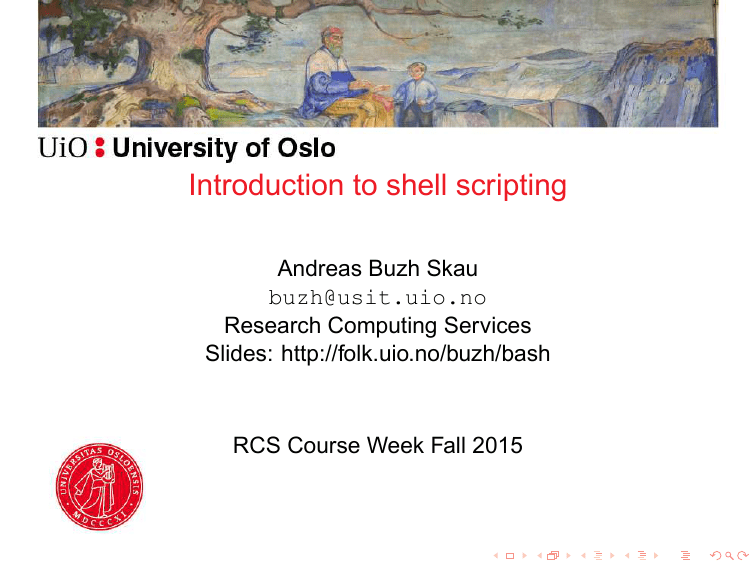 UiO : University of Oslo

Introduction to shell scripting

Andreas Buzh Skau
buzh@usit.uio.no
Research Computing Services
Slides: http://folk.uio.no/buzh/bash

RCS Course Week Fall 2015

UNIVERSITAS OSLOENSIS MDCCCXI